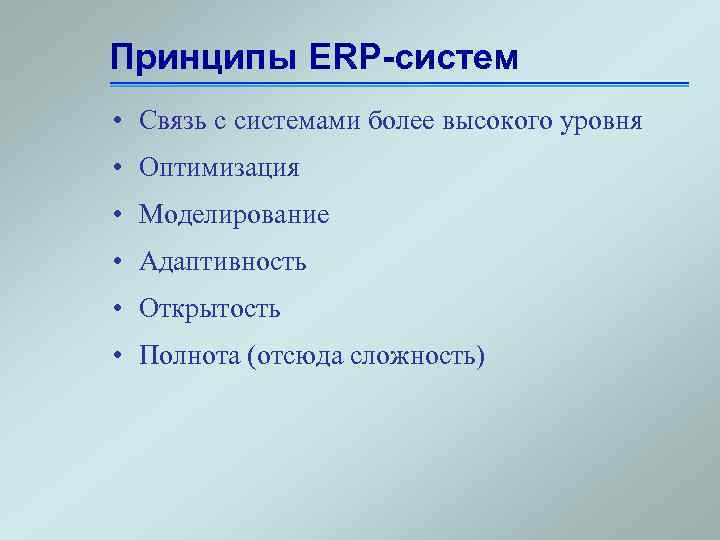 Принципы ERP-систем

• Связь с системами более высокого уровня
• Оптимизация
• Моделирование
• Адаптивность
• Открытость
• Полнота (отсюда сложность)